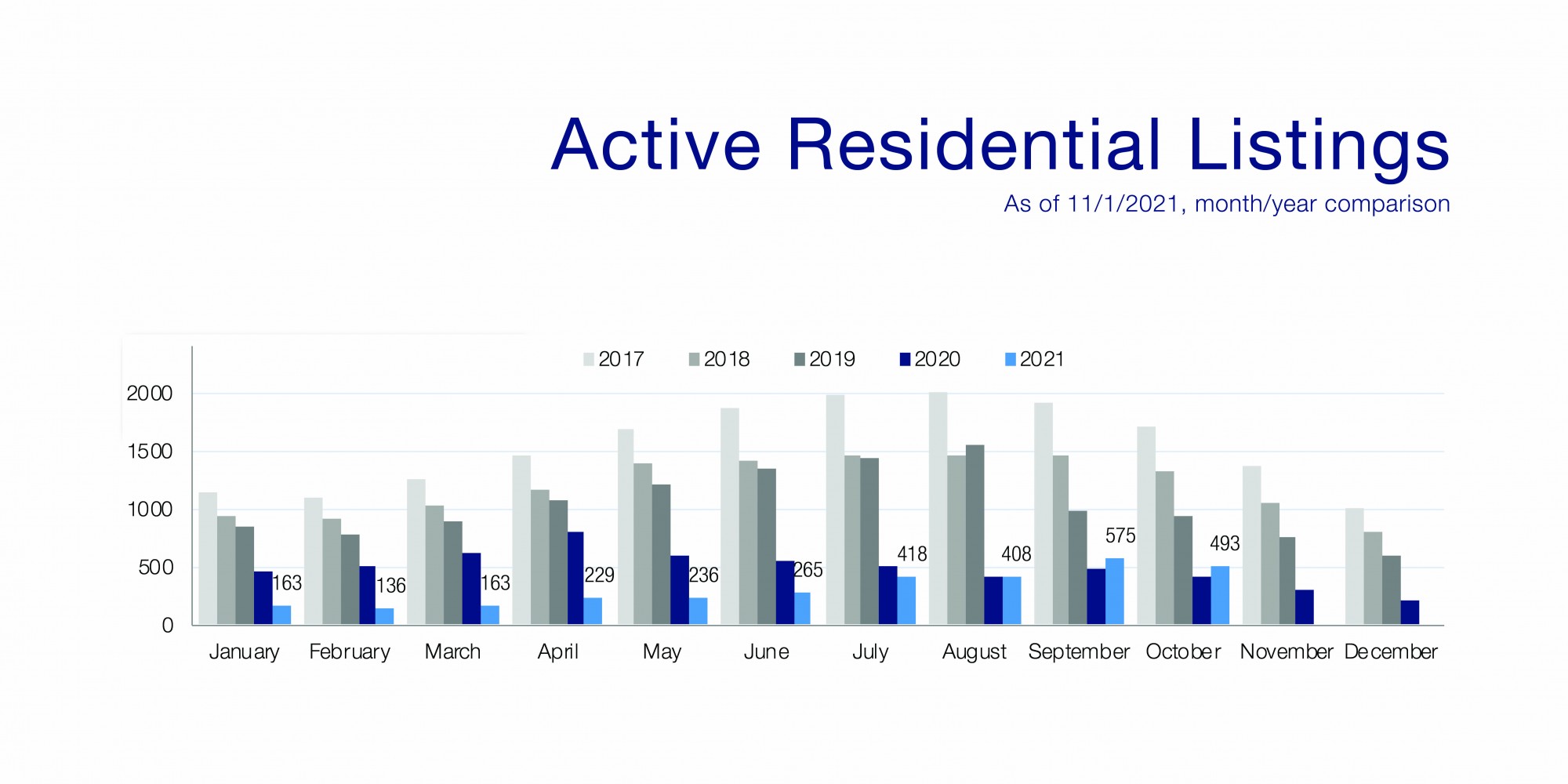 Active Residential Listings
As of 11/1/2021, month/year comparison

2017 2018 2019 2020 2021

2000
1500
1000
500
0

163
136
163
229
236
265
418
408
575
493

January February March April May June July August September October November December